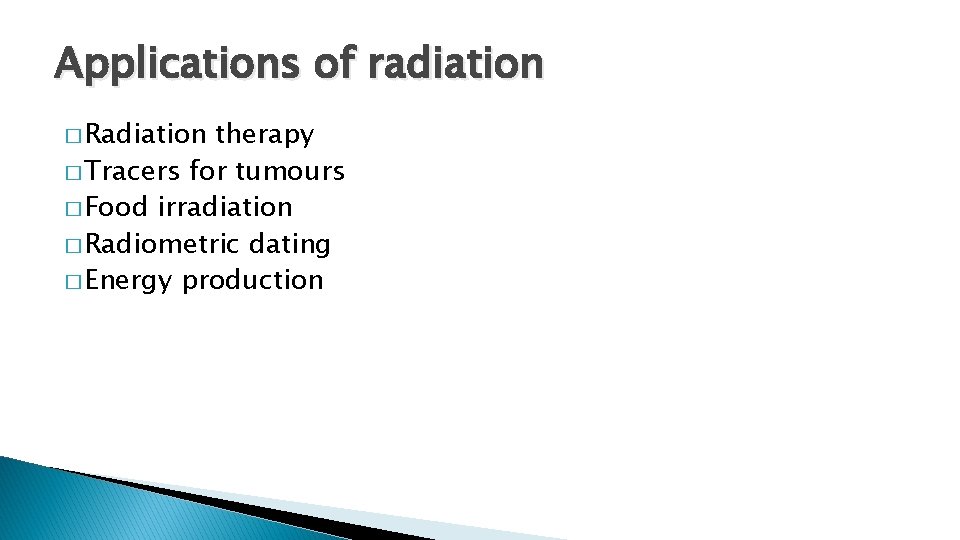 Applications of radiation

□ Radiation therapy
□ Tracers for tumours
□ Food irradiation
□ Radiometric dating
□ Energy production